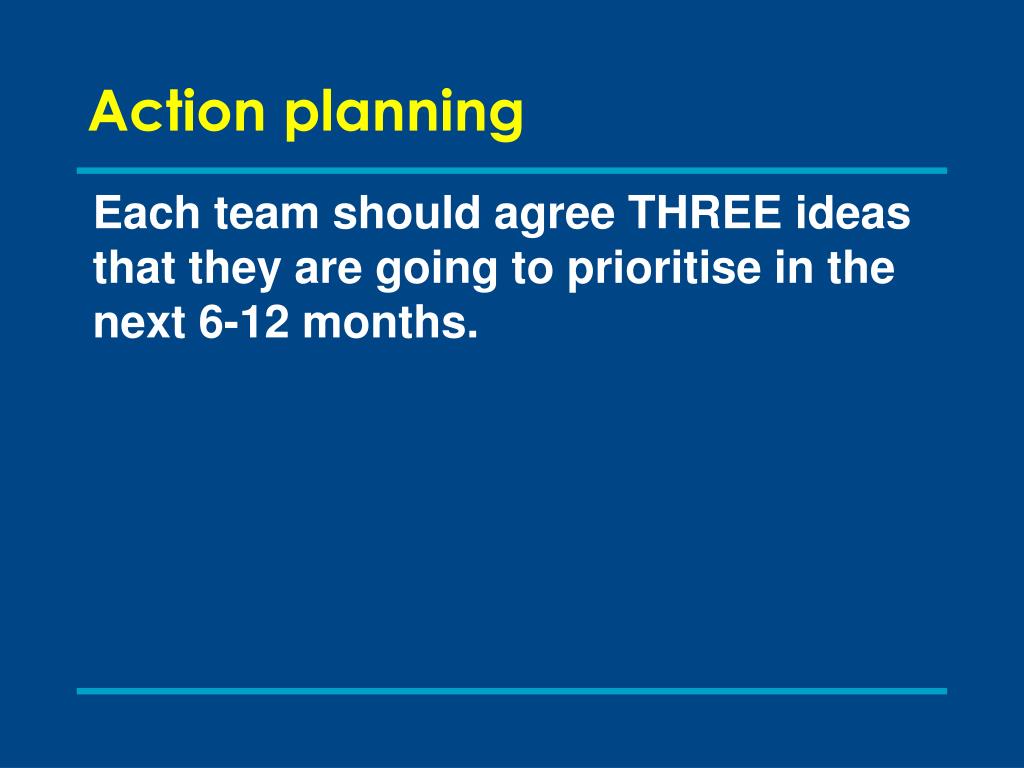 Action planning

Each team should agree THREE ideas that they are going to prioritise in the next 6-12 months.